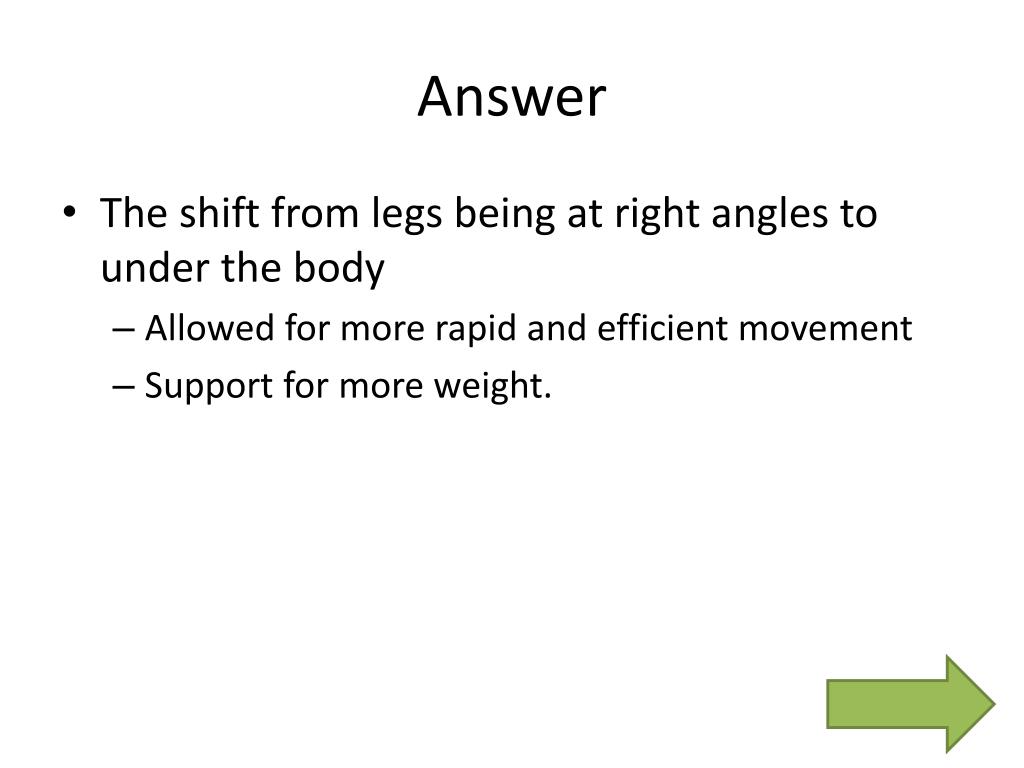 Answer

• The shift from legs being at right angles to under the body
– Allowed for more rapid and efficient movement
– Support for more weight.